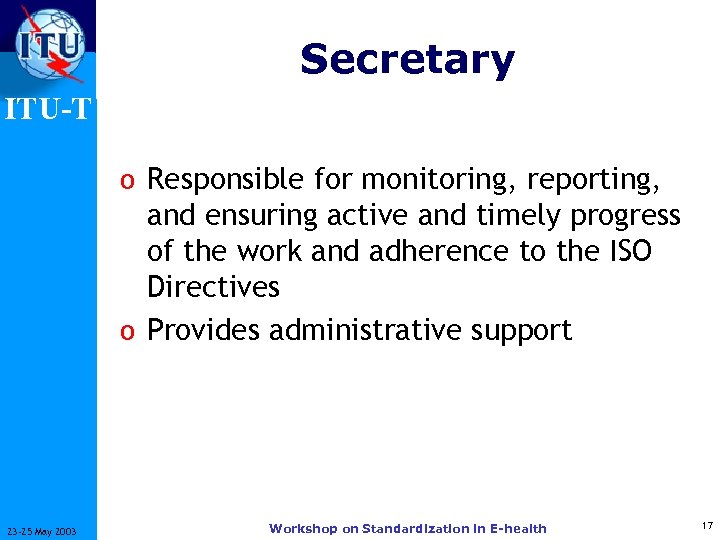 ITU

ITU-T

Secretary

o Responsible for monitoring, reporting, and ensuring active and timely progress of the work and adherence to the ISO Directives

o Provides administrative support

23-25 May 2003

Workshop on Standardization in E-health

17